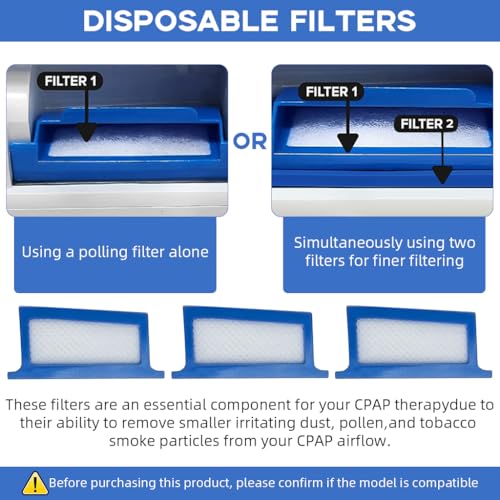 DISPOSABLE FILTERS

FILTER 1

OR

FILTER 1

FILTER 2

Using a polling filter alone

Simultaneously using two filters for finer filtering

These filters are an essential component for your CPAP therapydue to their ability to remove smaller irritating dust, pollen,and tobacco smoke particles from your CPAP airflow.

Before purchasing this product, please confirm if the model is compatible